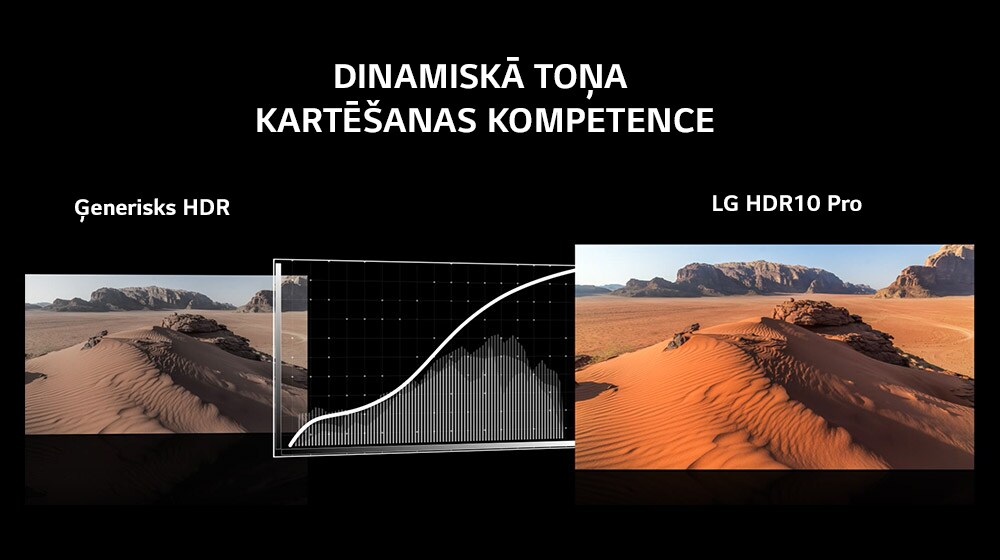 DINAMISKĀ TOŅA KARTĒŠANAS KOMPETENCE

Ģenerisks HDR

LG HDR10 Pro